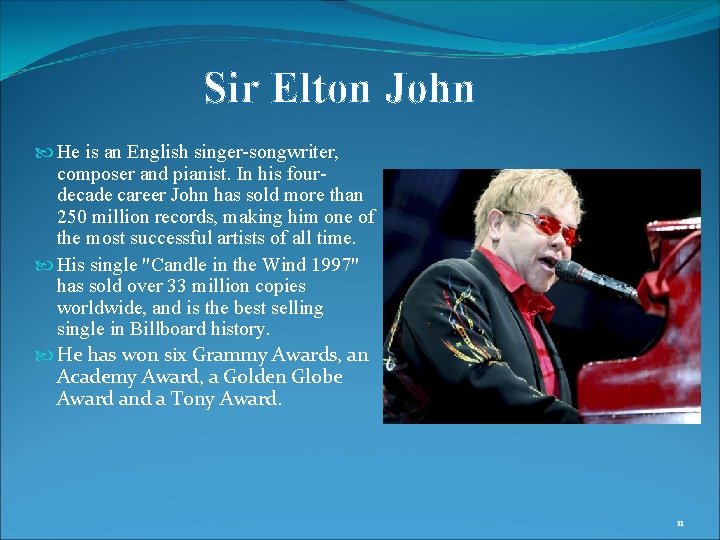 Sir Elton John

He is an English singer-songwriter, composer and pianist. In his four-decade career John has sold more than 250 million records, making him one of the most successful artists of all time.

His single "Candle in the Wind 1997" has sold over 33 million copies worldwide, and is the best selling single in Billboard history.

He has won six Grammy Awards, an Academy Award, a Golden Globe Award and a Tony Award.

11